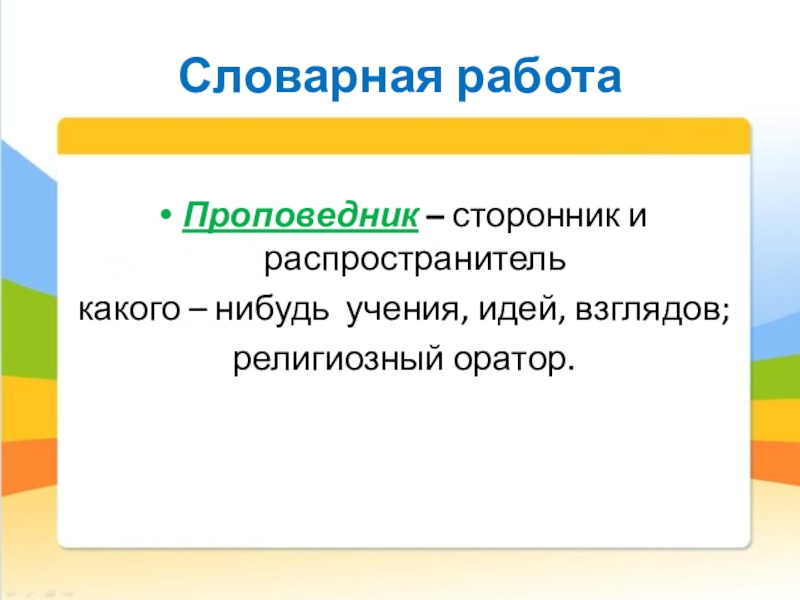 Словарная работа

• Проповедник – сторонник и распространитель какого – нибудь учения, идей, взглядов; религиозный оратор.